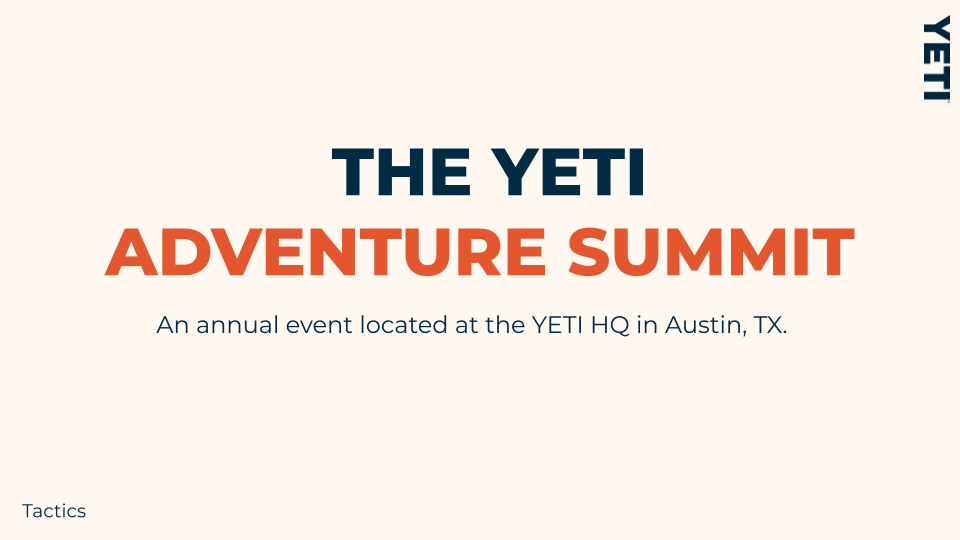 YETI

THE YETI
ADVENTURE SUMMIT

An annual event located at the YETI HQ in Austin, TX.

Tactics